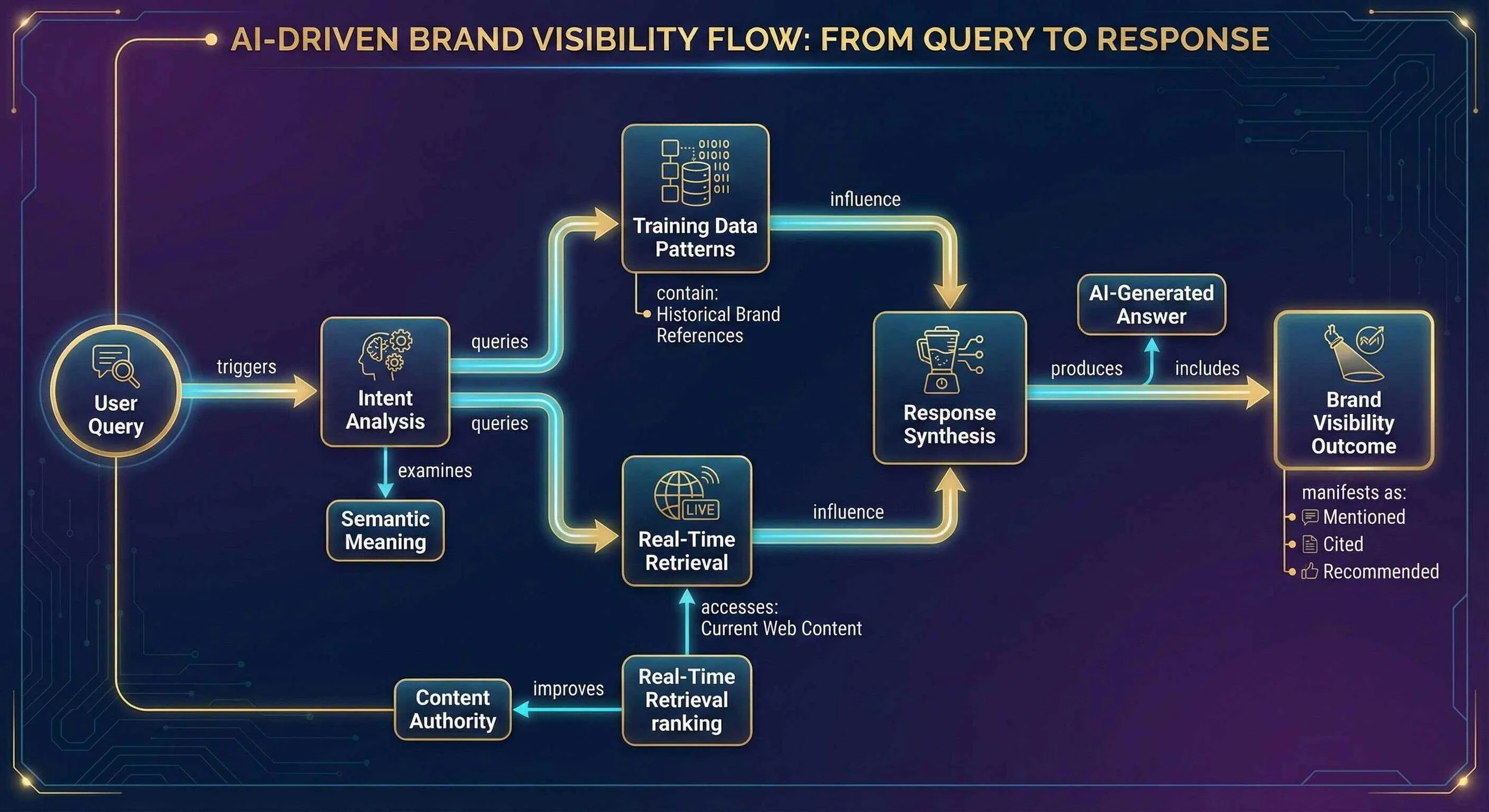 AI-DRIVEN BRAND VISIBILITY FLOW: FROM QUERY TO RESPONSE

User Query

triggers

Intent Analysis

examines

Semantic Meaning

queries

queries

01010
01010
110
011
011

Training Data Patterns

contain:
Historical Brand References

influence

LIVE

Real-Time Retrieval

influence

accesses:
Current Web Content

Real-Time Retrieval ranking

improves

Content Authority

Response Synthesis

produces

AI-Generated Answer

includes

Brand Visibility Outcome

manifests as:
Mentioned
Cited
Recommended